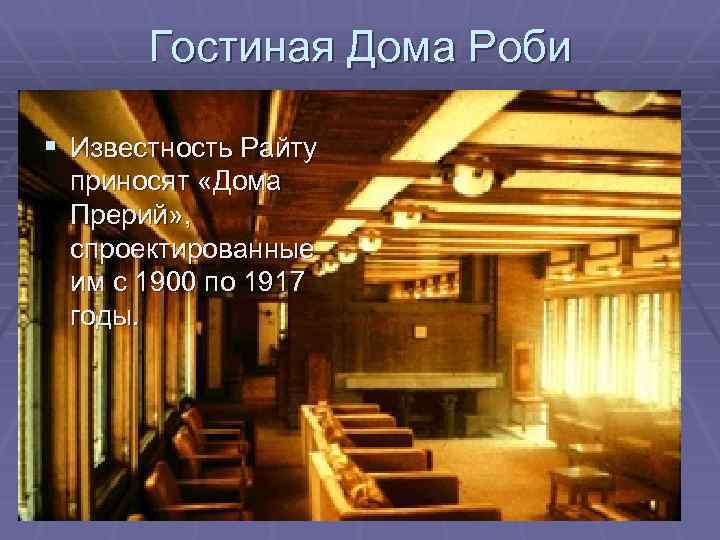 Гостиная Дома Роби

▪ Известность Райту приносят «Дома Прерий», спроектированные им с 1900 по 1917 годы.